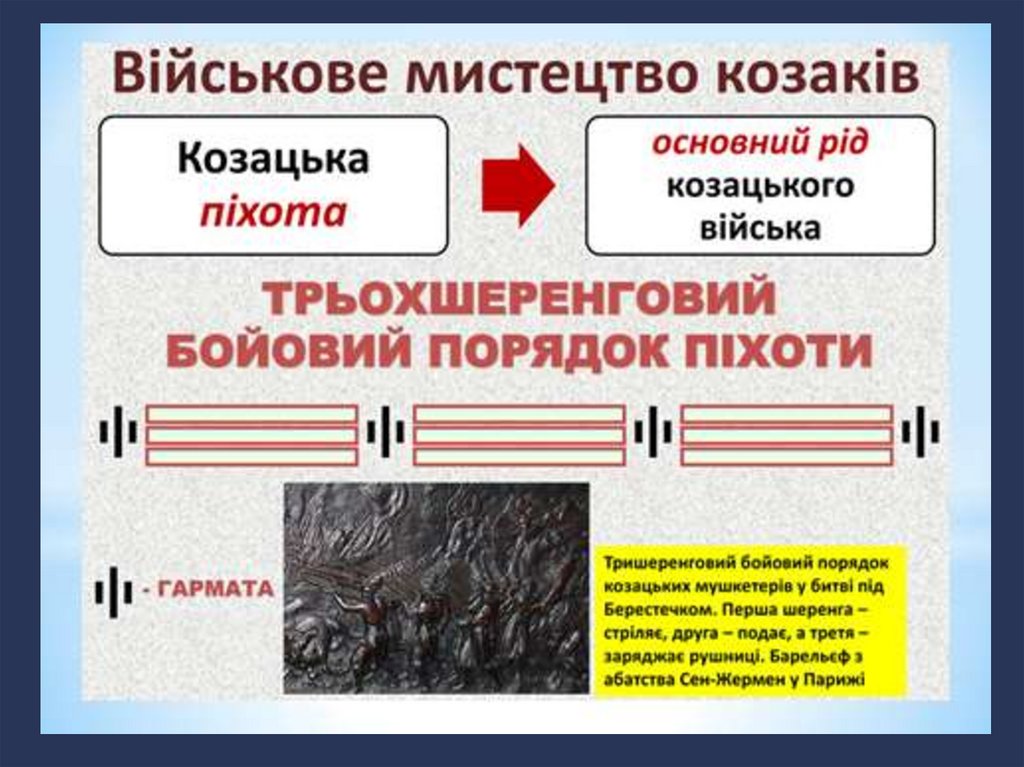 Військове мистецтво козаків

Козацька піхота

основний рід козацького війська

ТРЬОХШЕРЕНГОВИЙ БОЙОВИЙ ПОРЯДОК ПІХОТИ

- ГАРМАТА

Тришеренговий бойовий порядок козацьких мушкетерів у битві під Берестечком. Перша шеренга – стріляє, друга – подає, а третя – заряджає рушниці. Барельєф з абатства Сен-Жермен у Парижі